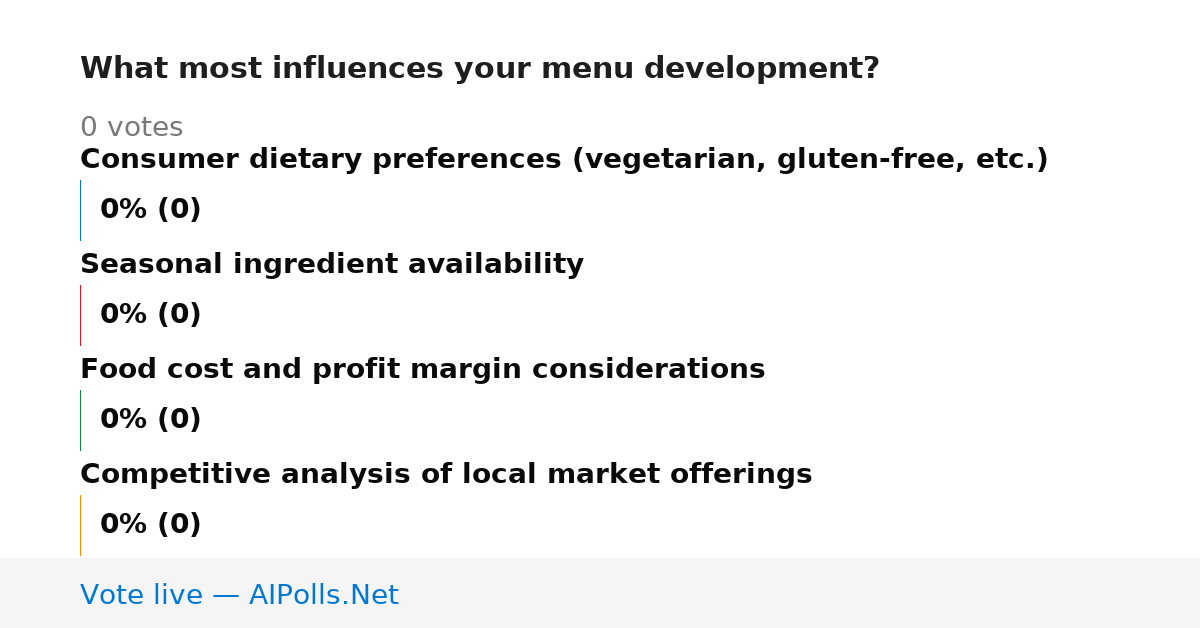 What most influences your menu development?

0 votes

Consumer dietary preferences (vegetarian, gluten-free, etc.)

0% (0)

Seasonal ingredient availability

0% (0)

Food cost and profit margin considerations

0% (0)

Competitive analysis of local market offerings

0% (0)

Vote live — AIPolls.Net